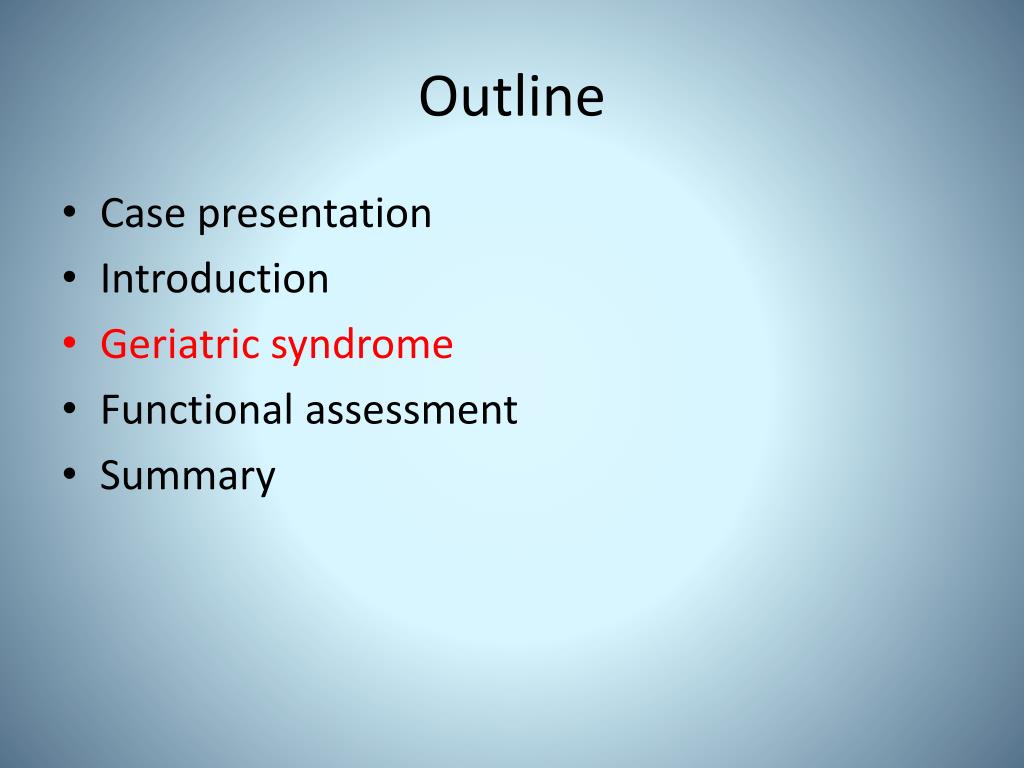 Outline

• Case presentation
• Introduction
• Geriatric syndrome
• Functional assessment
• Summary